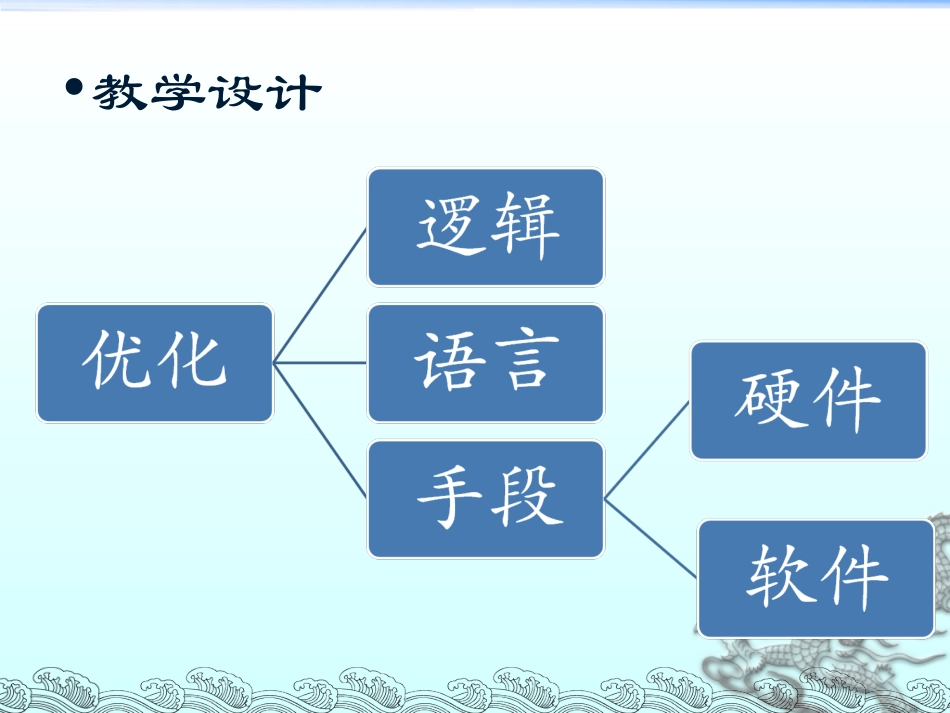 • 教学设计

优化

逻辑

语言

手段

硬件

软件